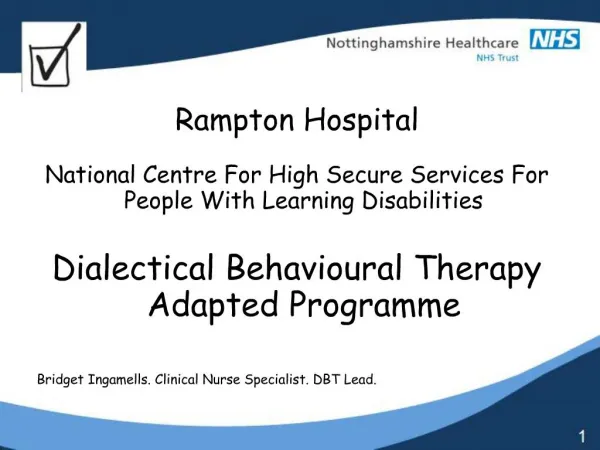 Nottinghamshire Healthcare NHS
NHS Trust

Rampton Hospital

National Centre For High Secure Services For People With Learning Disabilities

Dialectical Behavioural Therapy Adapted Programme

Bridget Ingamells. Clinical Nurse Specialist. DBT Lead.

1